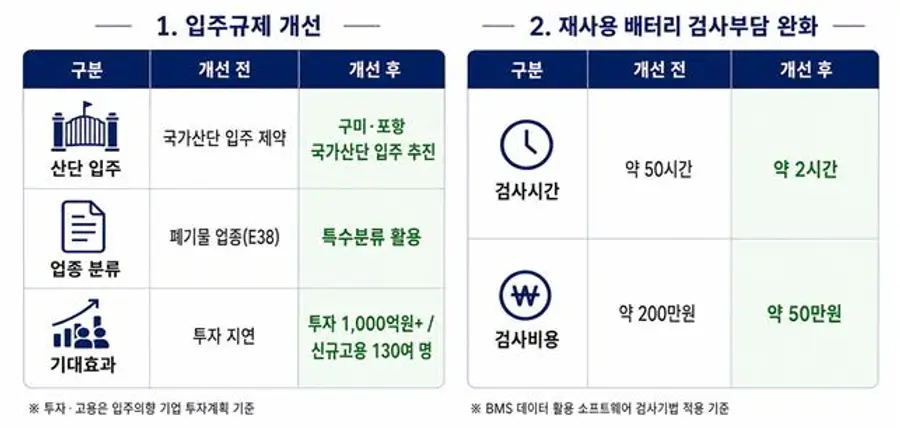 1. 입주규제 개선

| 구분 | 개선 전 | 개선 후 |
|---|---|---|
| 산단 입주 | 국가산단 입주 제약 | 구미·포항 국가산단 입주 추진 |
| 업종 분류 | 폐기물 업종(E38) | 특수분류 활용 |
| 기대효과 | 투자 지연 | 투자 1,000억원+ / 신규고용 130여 명 |

※ 투자·고용은 입주의향 기업 투자계획 기준

2. 재사용 배터리 검사부담 완화

| 구분 | 개선 전 | 개선 후 |
|---|---|---|
| 검사시간 | 약 50시간 | 약 2시간 |
| 검사비용 | 약 200만원 | 약 50만원 |

※ BMS 데이터 활용 소프트웨어 검사기법 적용 기준